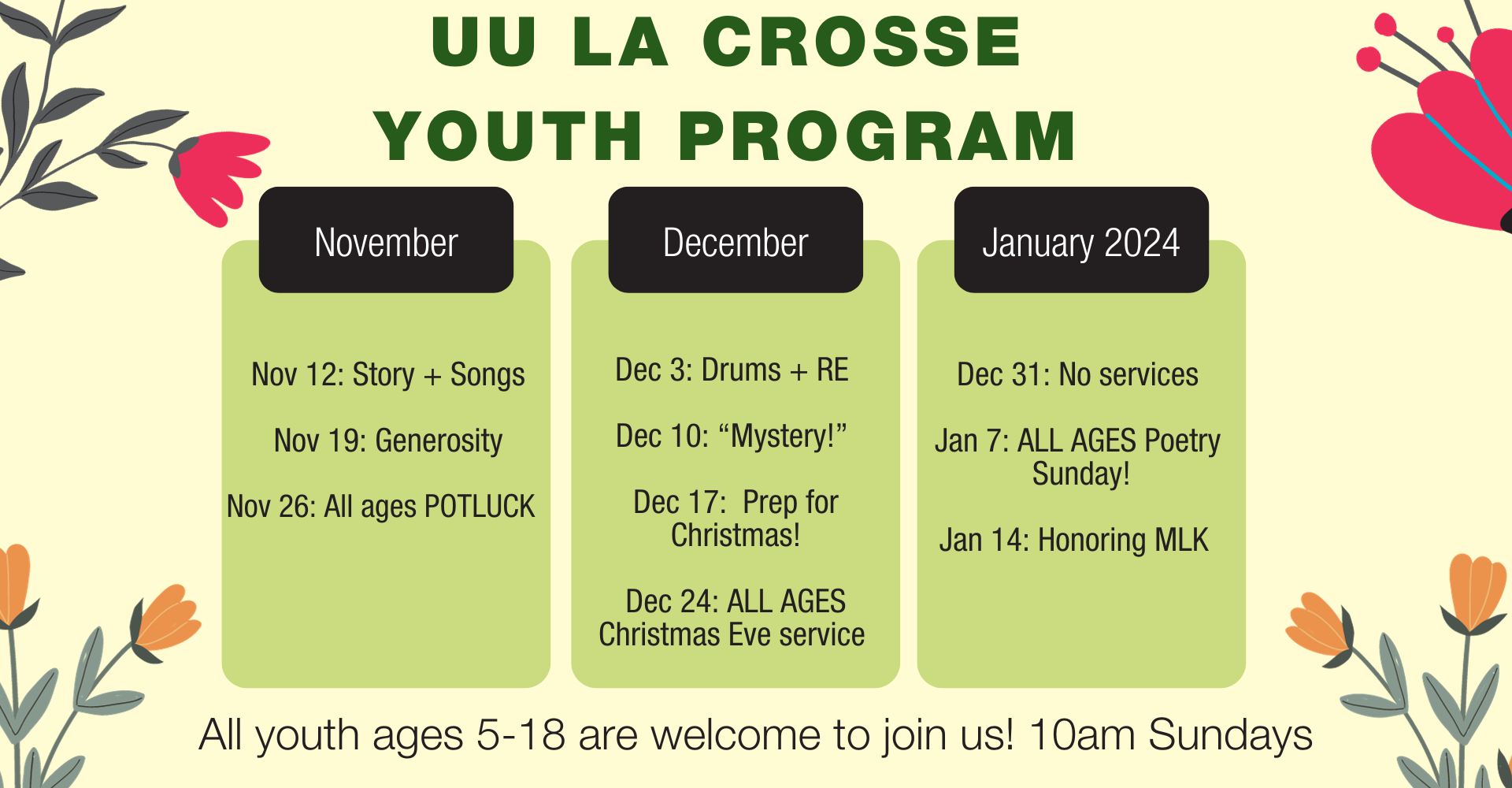 UU LA CROSSE
YOUTH PROGRAM

November

Nov 12: Story + Songs

Nov 19: Generosity

Nov 26: All ages POTLUCK

December

Dec 3: Drums + RE

Dec 10: “Mystery!”

Dec 17: Prep for Christmas!

Dec 24: ALL AGES Christmas Eve service

January 2024

Dec 31: No services

Jan 7: ALL AGES Poetry Sunday!

Jan 14: Honoring MLK

All youth ages 5-18 are welcome to join us! 10am Sundays